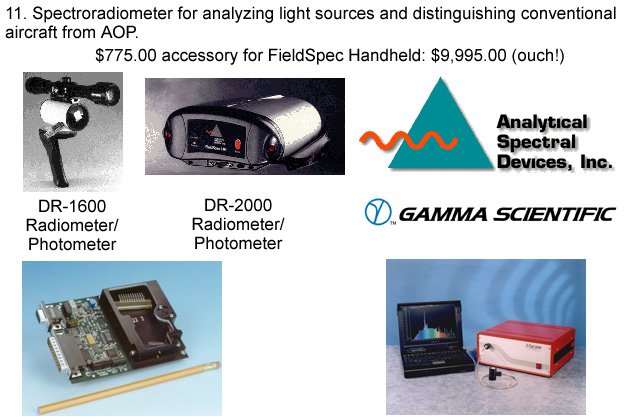 11. Spectroradiometer for analyzing light sources and distinguishing conventional aircraft from AOP.

$775.00 accessory for FieldSpec Handheld: $9,995.00 (ouch!)

DR-1600 Radiometer/ Photometer

DR-2000 Radiometer/ Photometer

Analytical Spectral Devices, Inc.

GAMMA SCIENTIFIC